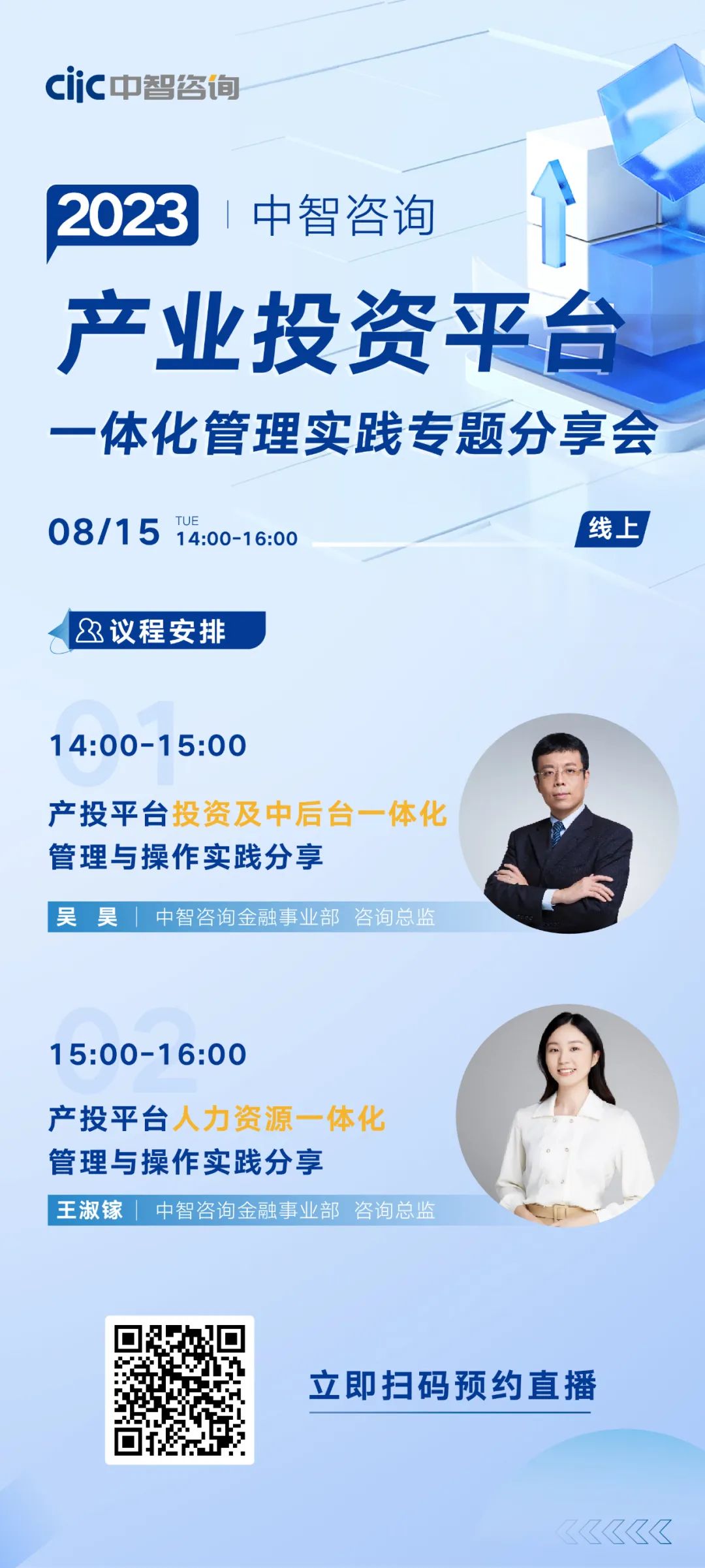 ciic 中智咨询

2023 | 中智咨询

产业投资平台

一体化管理实践专题分享会

08/15 TUE 14:00-16:00

线上

议程安排

01

14:00-15:00

产投平台投资及中后台一体化管理与操作实践分享

吴 昊 | 中智咨询金融事业部 咨询总监

02

15:00-16:00

产投平台人力资源一体化管理与操作实践分享

王淑镓 | 中智咨询金融事业部 咨询总监

立即扫码预约直播